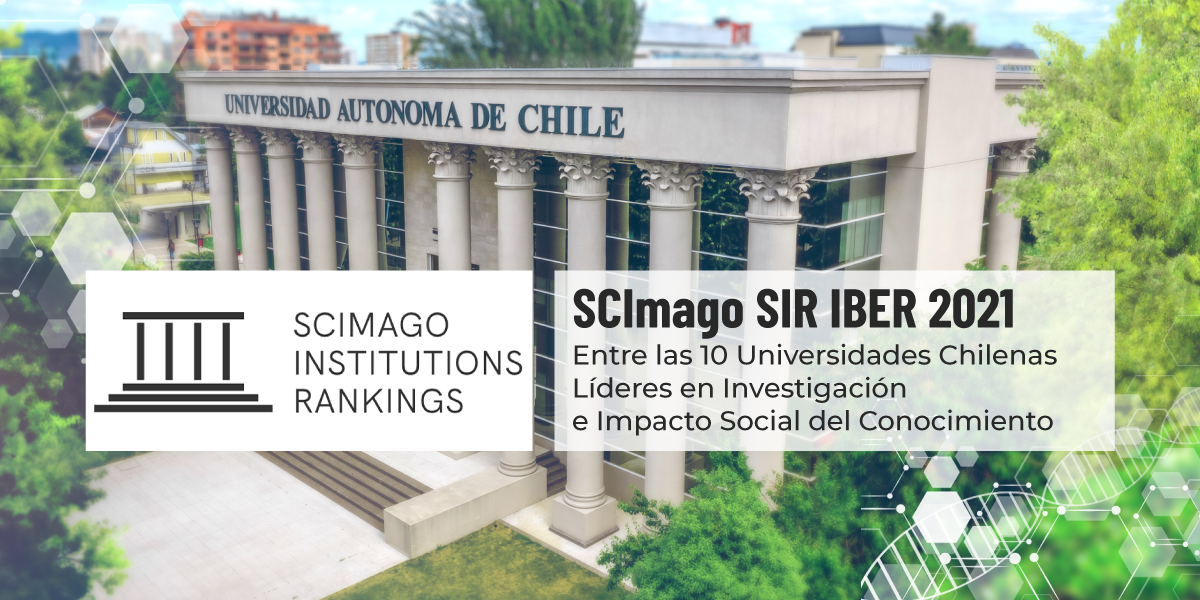 UNIVERSIDAD AUTONOMA DE CHILE

SCIMAGO
INSTITUTIONS
RANKINGS

SCImago SIR IBER 2021
Entre las 10 Universidades Chilenas Líderes en Investigación e Impacto Social del Conocimiento